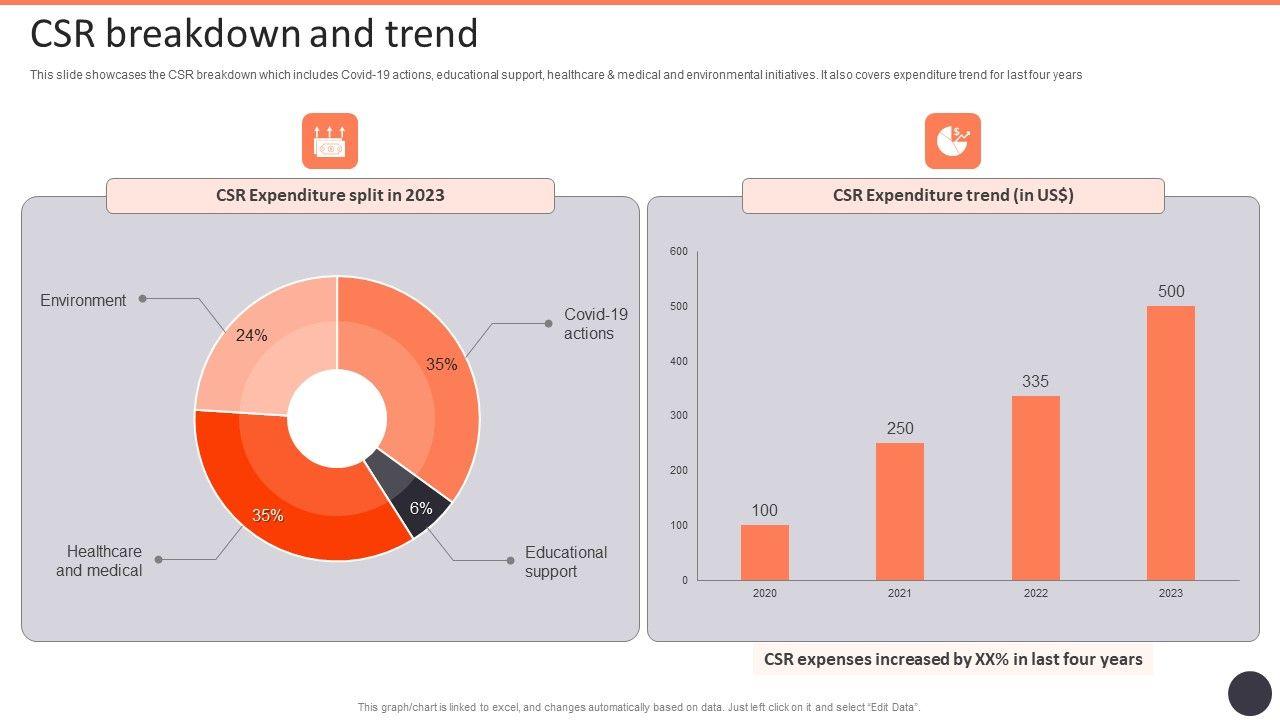 CSR breakdown and trend

This slide showcases the CSR breakdown which includes Covid-19 actions, educational support, healthcare & medical and environmental initiatives. It also covers expenditure trend for last four years

CSR Expenditure split in 2023

Environment

24%

Covid-19 actions

35%

Healthcare and medical

35%

6%

Educational support

CSR Expenditure trend (in US$)

600
500
400
300
200
100
0

100
250
335
500

2020
2021
2022
2023

CSR expenses increased by XX% in last four years

This graph/chart is linked to excel, and changes automatically based on data. Just left click on it and select "Edit Data".